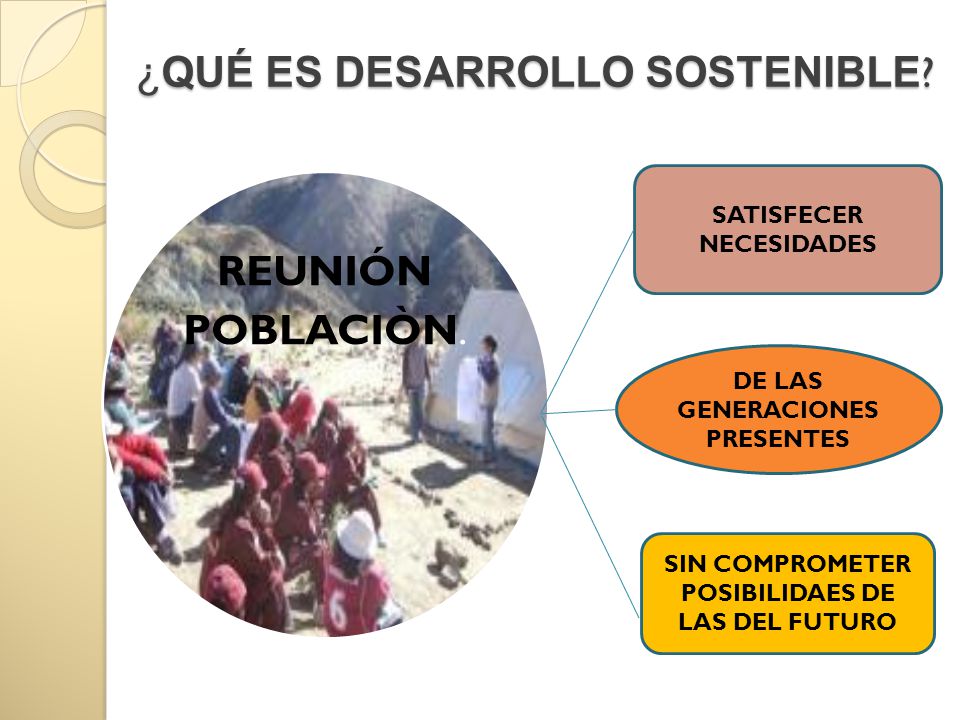 ¿QUÉ ES DESARROLLO SOSTENIBLE?

REUNIÓN POBLACIÒN.

SATISFECER NECESIDADES

DE LAS GENERACIONES PRESENTES

SIN COMPROMETER POSIBILIDAES DE LAS DEL FUTURO